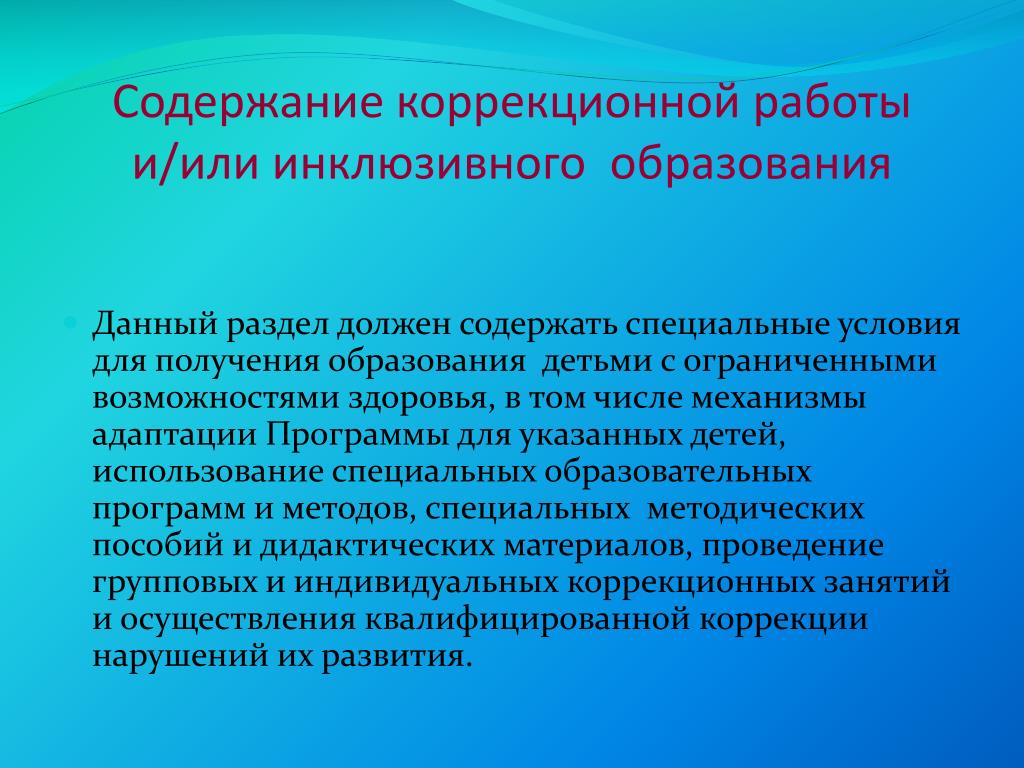 Содержание коррекционной работы и/или инклюзивного образования

Данный раздел должен содержать специальные условия для получения образования детьми с ограниченными возможностями здоровья, в том числе механизмы адаптации Программы для указанных детей, использование специальных образовательных программ и методов, специальных методических пособий и дидактических материалов, проведение групповых и индивидуальных коррекционных занятий и осуществления квалифицированной коррекции нарушений их развития.